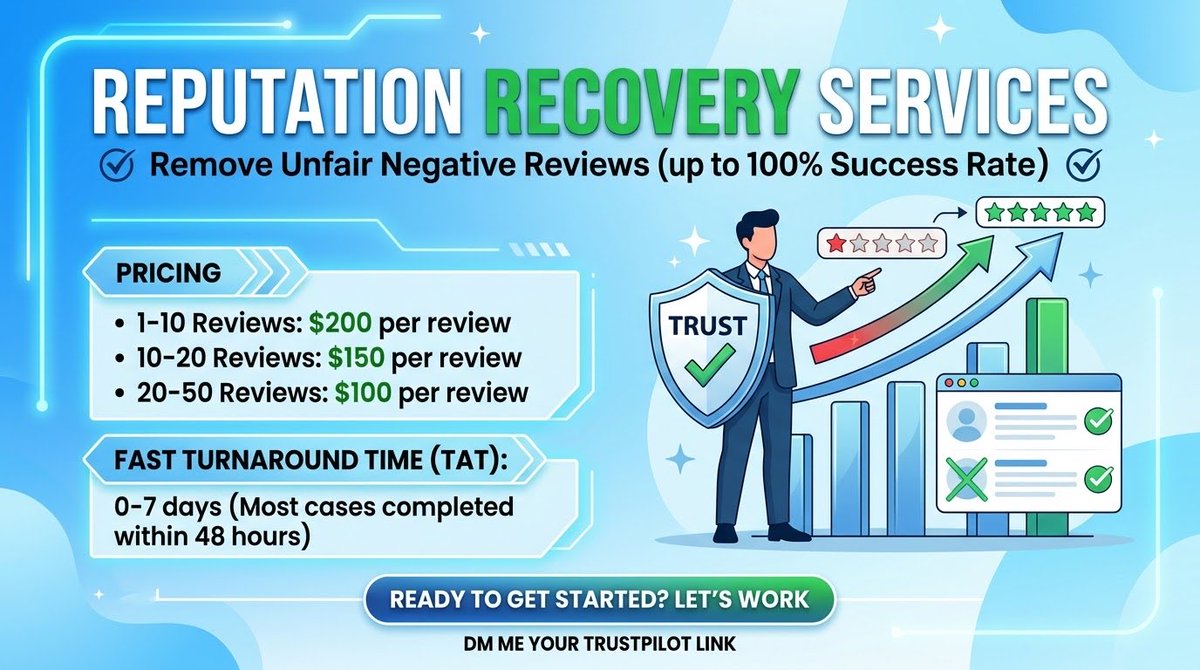 REPUTATION RECOVERY SERVICES

Remove Unfair Negative Reviews (up to 100% Success Rate)

PRICING

• 1-10 Reviews: $200 per review
• 10-20 Reviews: $150 per review
• 20-50 Reviews: $100 per review

FAST TURNAROUND TIME (TAT):

0-7 days (Most cases completed within 48 hours)

TRUST

READY TO GET STARTED? LET'S WORK

DM ME YOUR TRUSTPILOT LINK